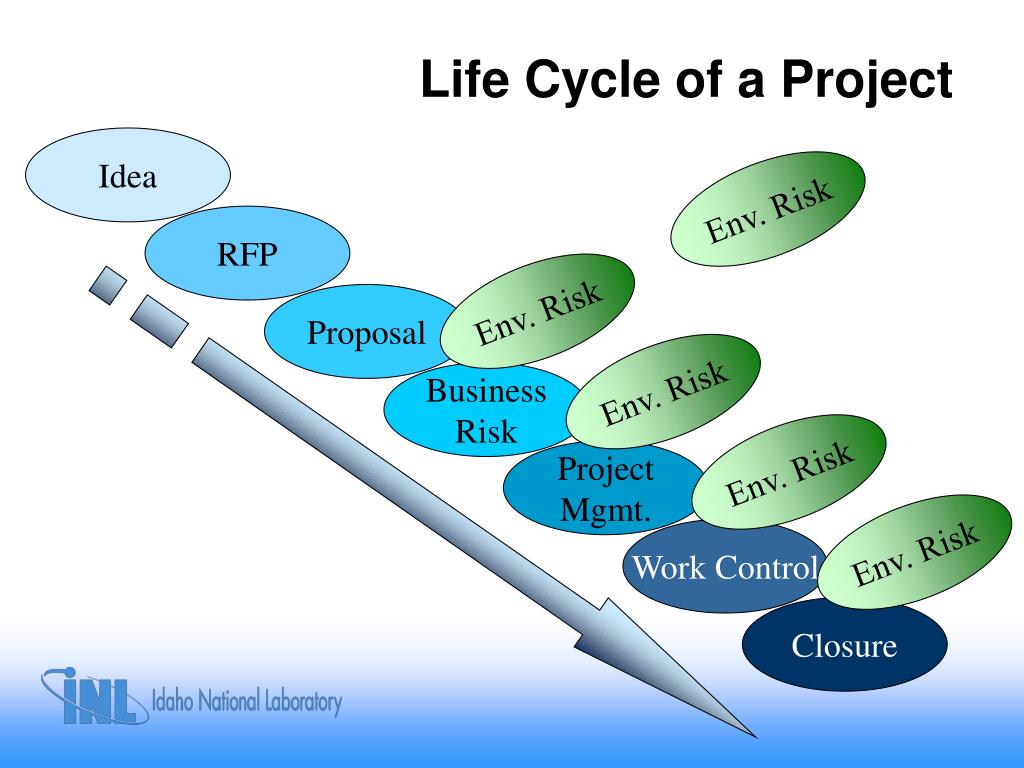 Life Cycle of a Project

Idea

RFP

Proposal

Business Risk

Project Mgmt.

Work Control

Closure

Env. Risk

Env. Risk

Env. Risk

Env. Risk

Env. Risk

INL Idaho National Laboratory